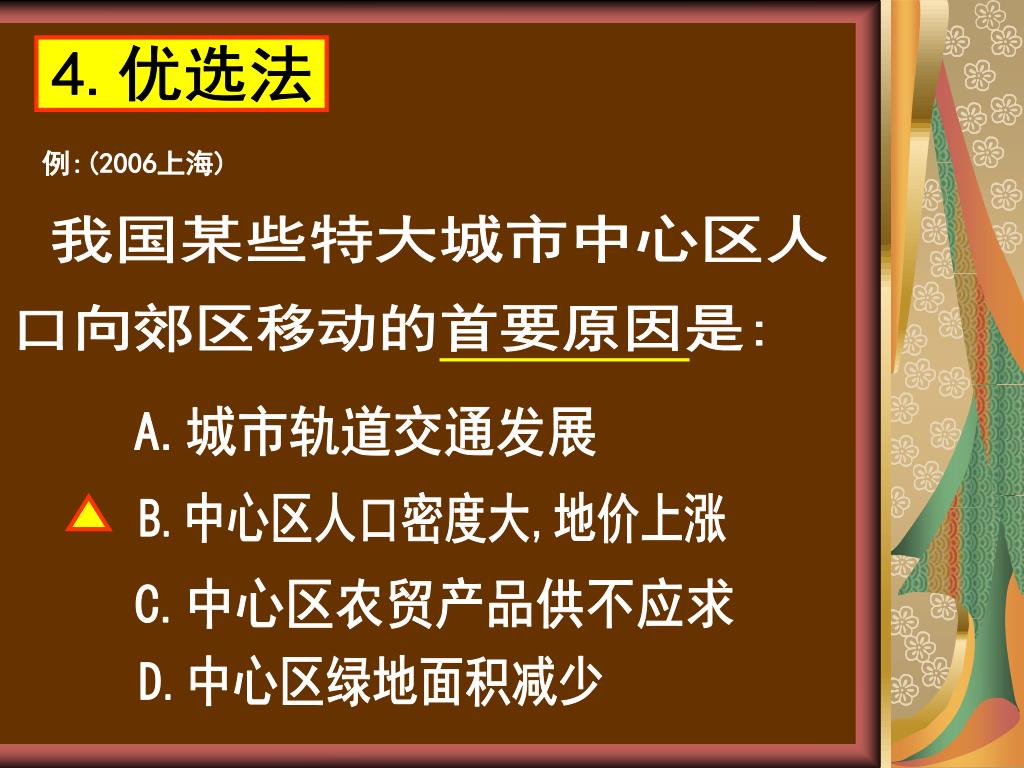 4. 优选法

例:(2006上海)

我国某些特大城市中心区人口向郊区移动的首要原因是:

A. 城市轨道交通发展

B. 中心区人口密度大,地价上涨

C. 中心区农贸产品供不应求

D. 中心区绿地面积减少